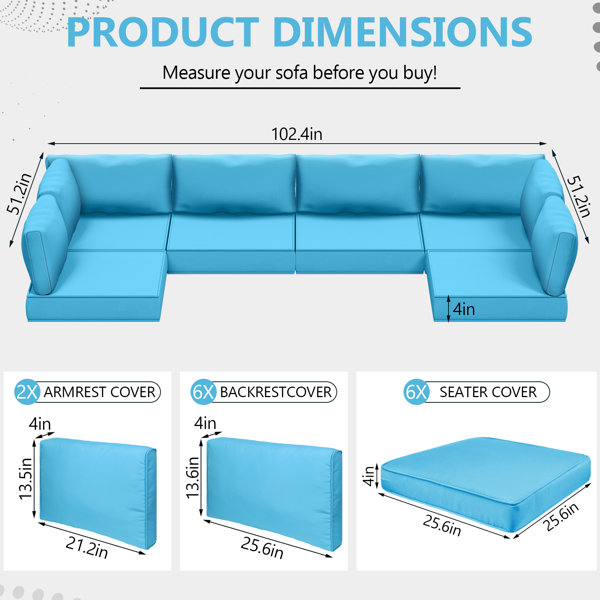 PRODUCT DIMENSIONS

Measure your sofa before you buy!

102.4in

51.2in

51.2in

4in

2X ARMREST COVER

4in

13.5in

21.2in

6X BACKRESTCOVER

4in

13.6in

25.6in

6X SEATER COVER

4in

25.6in

25.6in